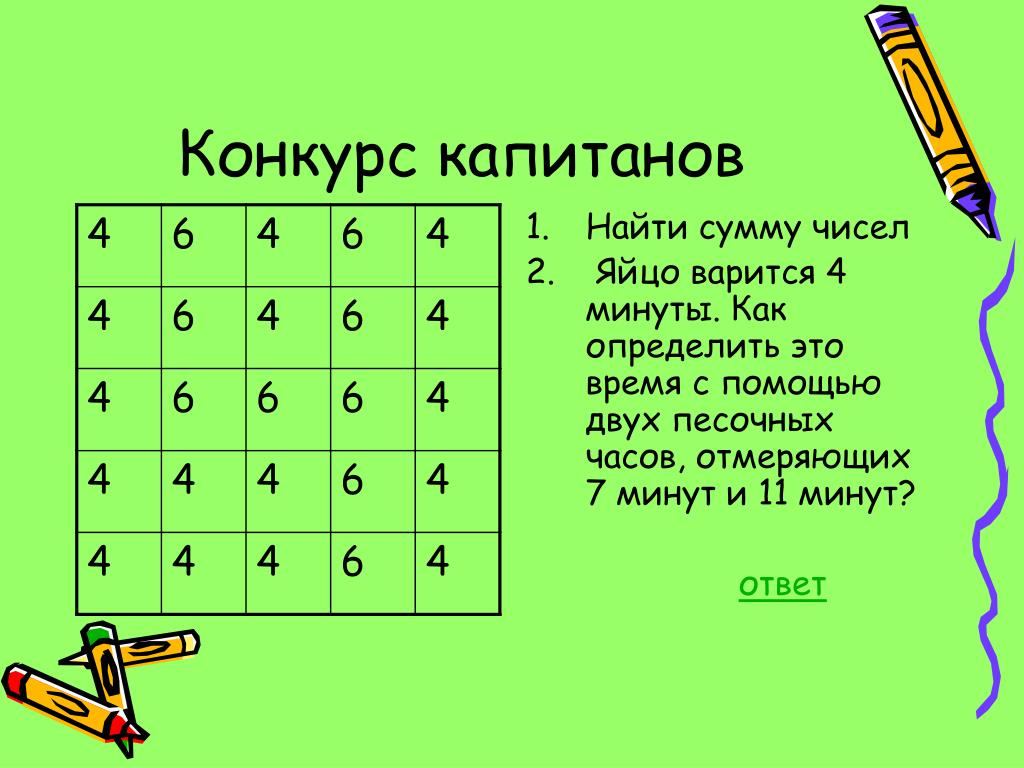 Конкурс капитанов

| 4 | 6 | 4 | 6 | 4 |
|---|---|---|---|---|
| 4 | 6 | 4 | 6 | 4 |
| 4 | 6 | 6 | 6 | 4 |
| 4 | 4 | 4 | 6 | 4 |
| 4 | 4 | 4 | 6 | 4 |

1. Найти сумму чисел
2. Яйцо варится 4 минуты. Как определить это время с помощью двух песочных часов, отмеряющих 7 минут и 11 минут?

ответ